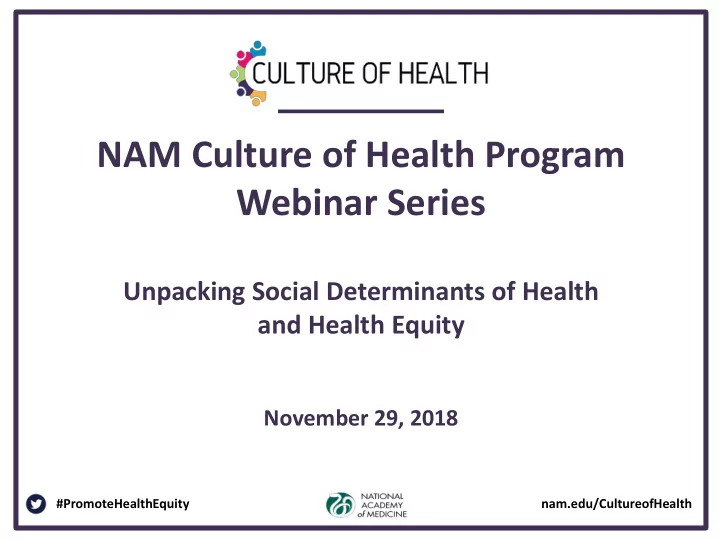 CULTURE OF HEALTH

NAM Culture of Health Program Webinar Series

Unpacking Social Determinants of Health and Health Equity

November 29, 2018

#PromoteHealthEquity

NATIONAL ACADEMY of MEDICINE

nam.edu/CultureofHealth